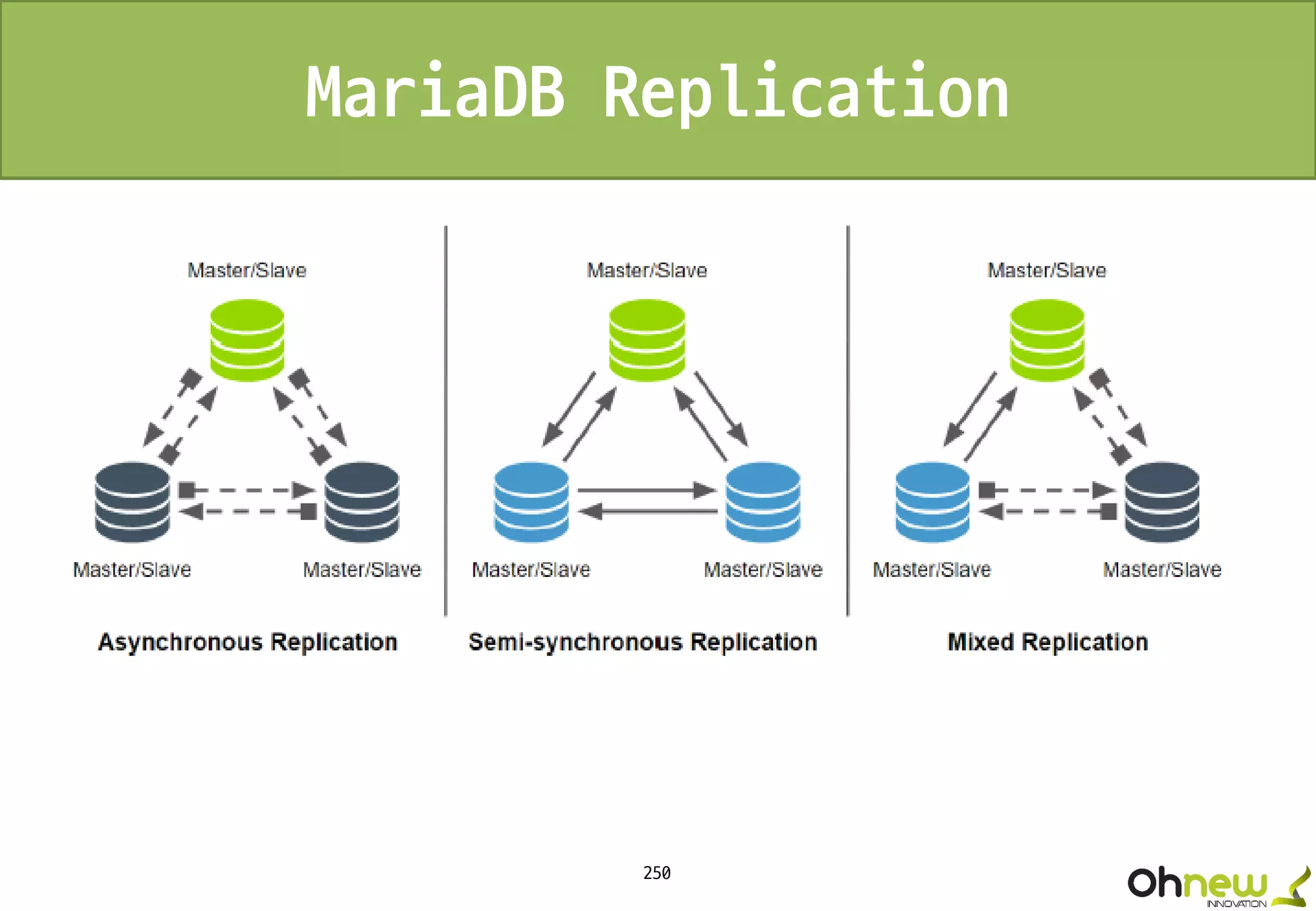 MariaDB Replication

Master/Slave

Master/Slave

Master/Slave

Asynchronous Replication

Master/Slave

Master/Slave

Master/Slave

Semi-synchronous Replication

Master/Slave

Master/Slave

Master/Slave

Mixed Replication

250

Ohnew
INNOVATION